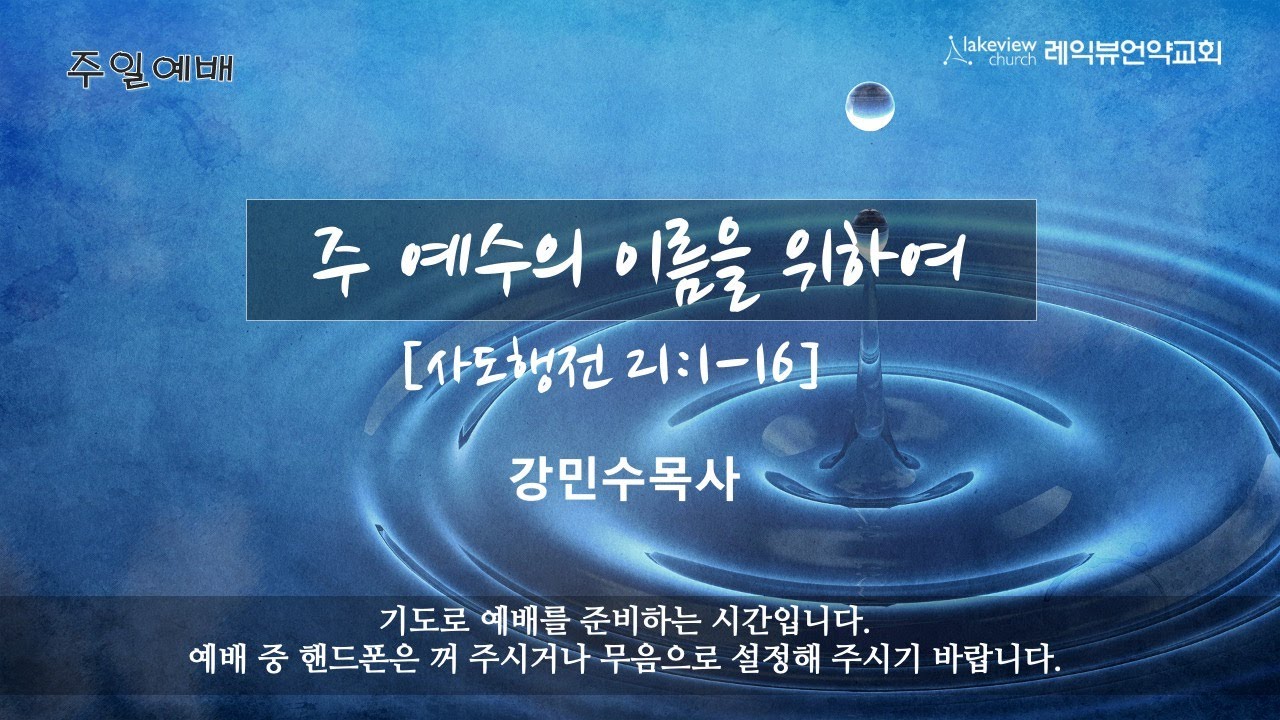 주일예배

lakeview church 레익뷰언약교회

주 예수의 이름을 위하여

[사도행전 21:1-16]

강민수목사

기도로 예배를 준비하는 시간입니다.
예배 중 핸드폰은 꺼 주시거나 무음으로 설정해 주시기 바랍니다.